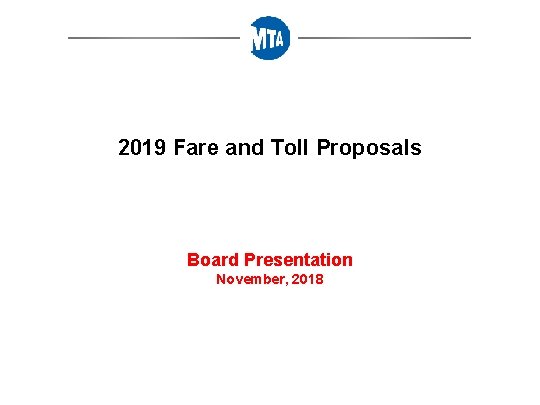 MTA

2019 Fare and Toll Proposals

Board Presentation
November, 2018